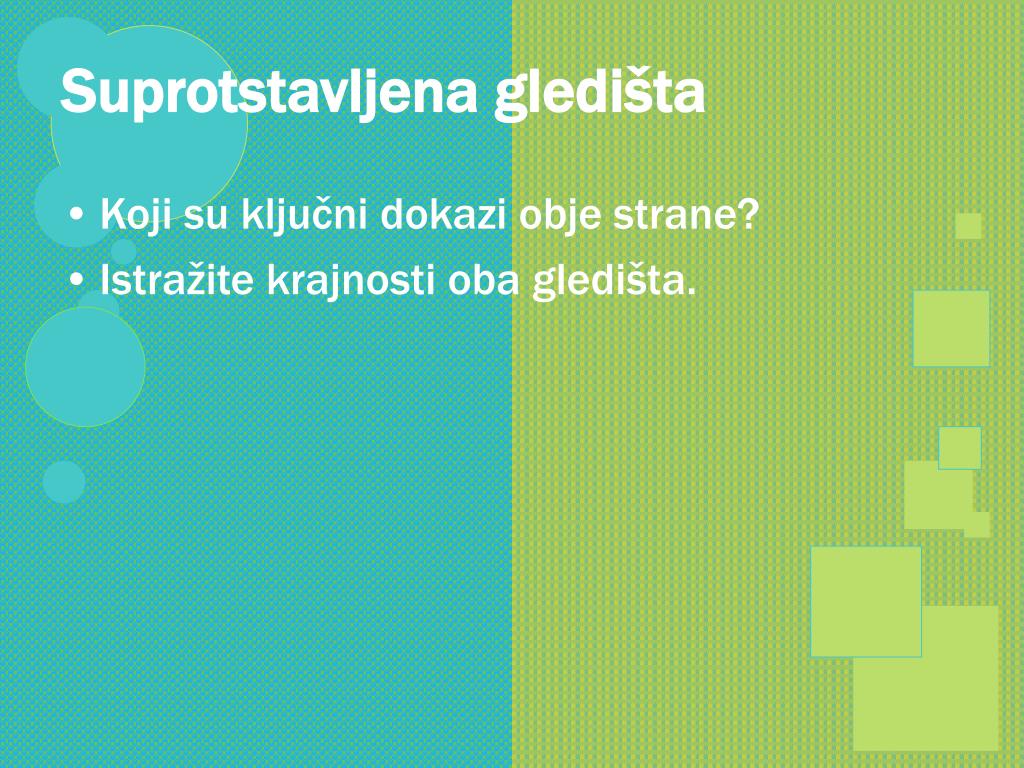 Suprotstavljena gledišta

• Koji su ključni dokazi obje strane?
• Istražite krajnosti oba gledišta.